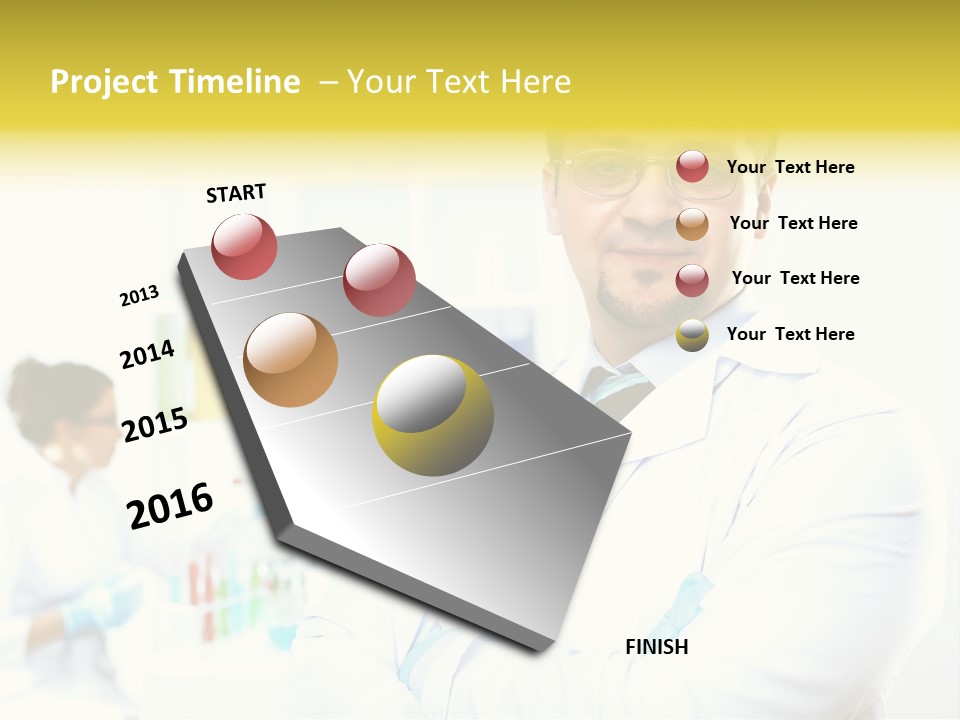 Project Timeline – Your Text Here

START

2013

2014

2015

2016

FINISH

Your Text Here

Your Text Here

Your Text Here

Your Text Here